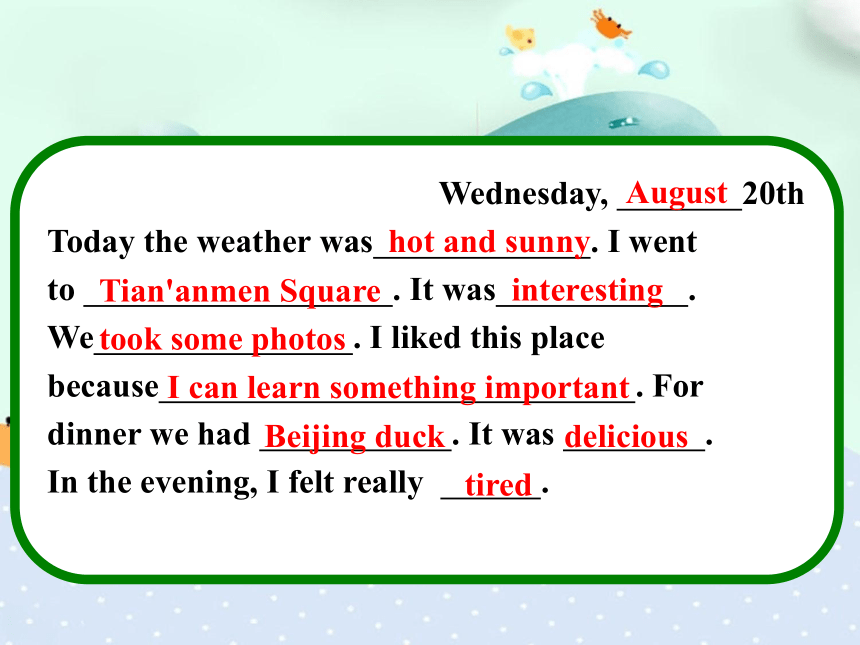 Wednesday, August 20th

Today the weather was hot and sunny. I went to Tian'anmen Square. It was interesting. We took some photos. I liked this place because I can learn something important. For dinner we had Beijing duck. It was delicious. In the evening, I felt really tired.